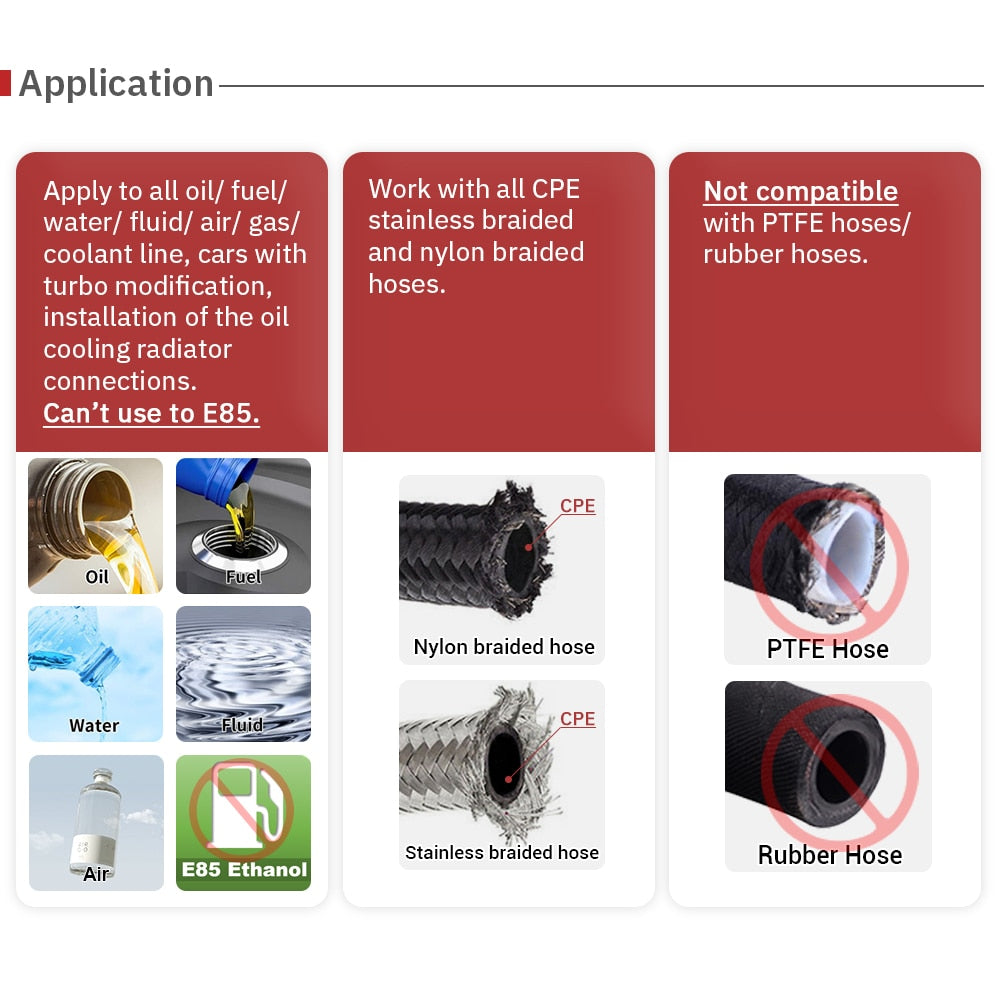 Application

Apply to all oil/ fuel/ water/ fluid/ air/ gas/ coolant line, cars with turbo modification, installation of the oil cooling radiator connections.
Can't use to E85.

Oil
Fuel
Water
Fluid
Air
E85 Ethanol

Work with all CPE stainless braided and nylon braided hoses.

CPE
Nylon braided hose
CPE
Stainless braided hose

Not compatible with PTFE hoses/ rubber hoses.

PTFE Hose
Rubber Hose